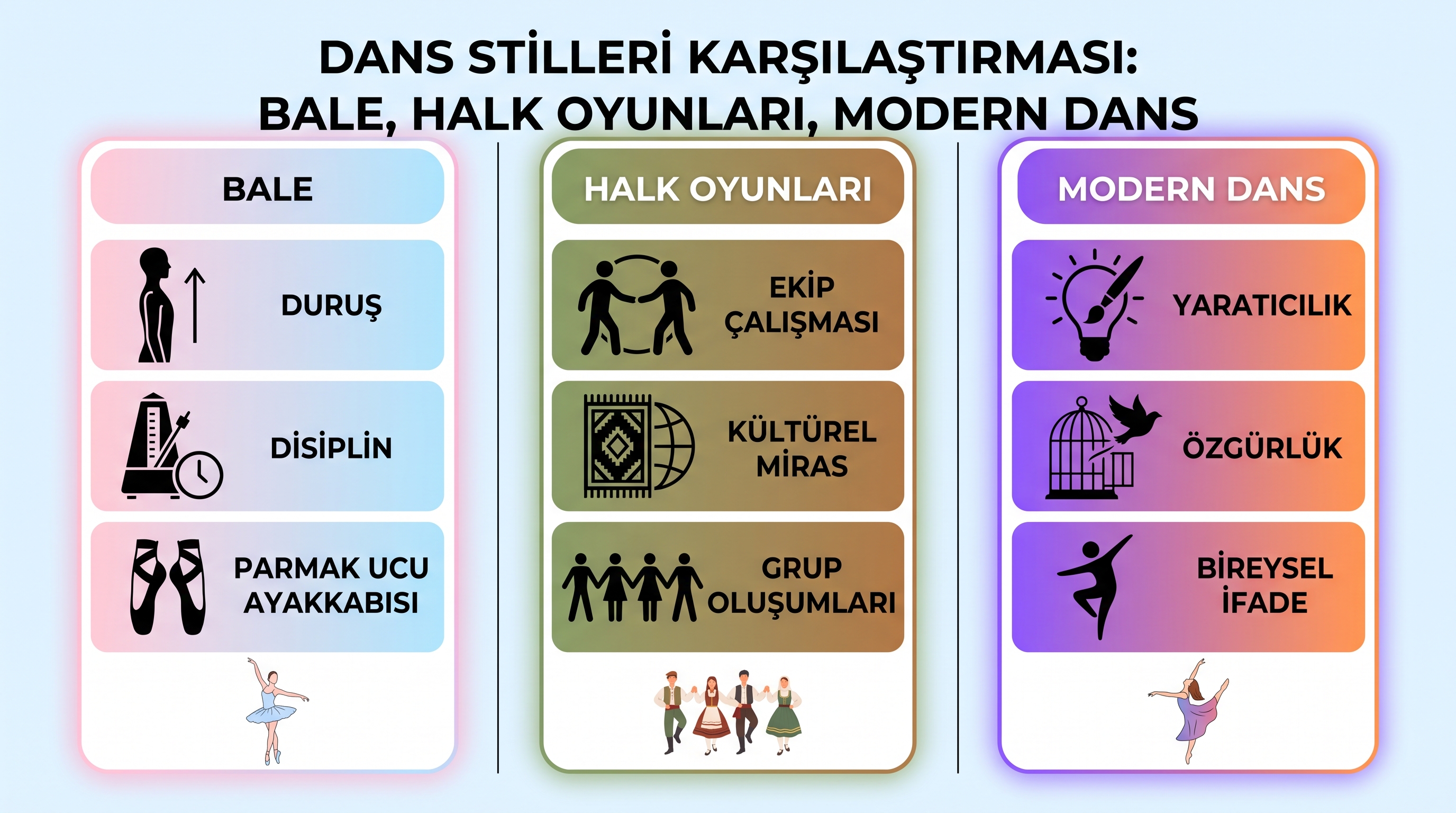 DANS STİLLERİ KARŞILAŞTIRMASI:
BALE, HALK OYUNLARI, MODERN DANS

BALE

DURUŞ

DİSİPLİN

PARMAK UCU AYAKKABISI

HALK OYUNLARI

EKİP ÇALIŞMASI

KÜLTÜREL MİRAS

GRUP OLUŞUMLARI

MODERN DANS

YARATICILIK

ÖZGÜRLÜK

BİREYSEL İFADE